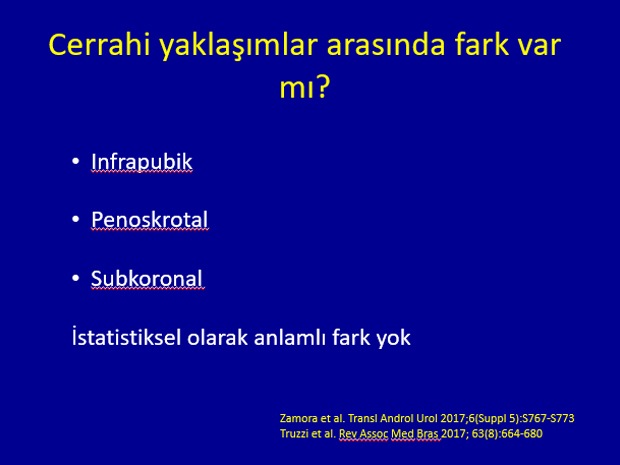 Cerrahi yaklaşımlar arasında fark var mı?

• Infrapubik

• Penoskrotal

• Subkoronal

İstatistiksel olarak anlamlı fark yok

Zamora et al. Transl Androl Urol 2017;6(Suppl 5):S767-S773
Truzzi et al. Rev Assoc Med Bras 2017; 63(8):664-680